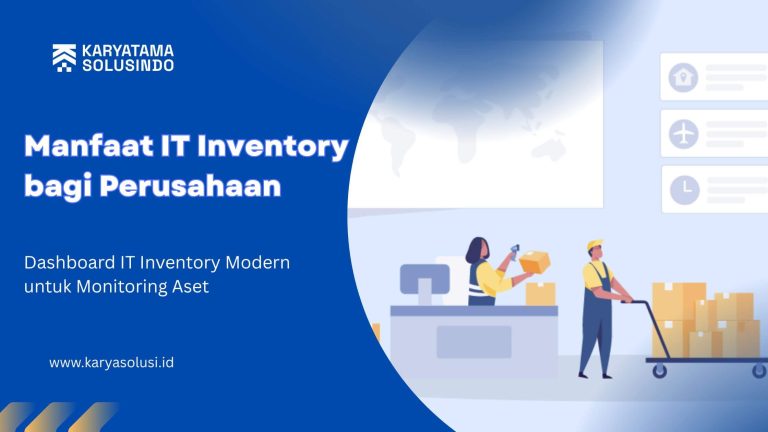 KARYATAMA SOLUSINDO

Manfaat IT Inventory bagi Perusahaan

Dashboard IT Inventory Modern untuk Monitoring Aset

www.karyasolusi.id